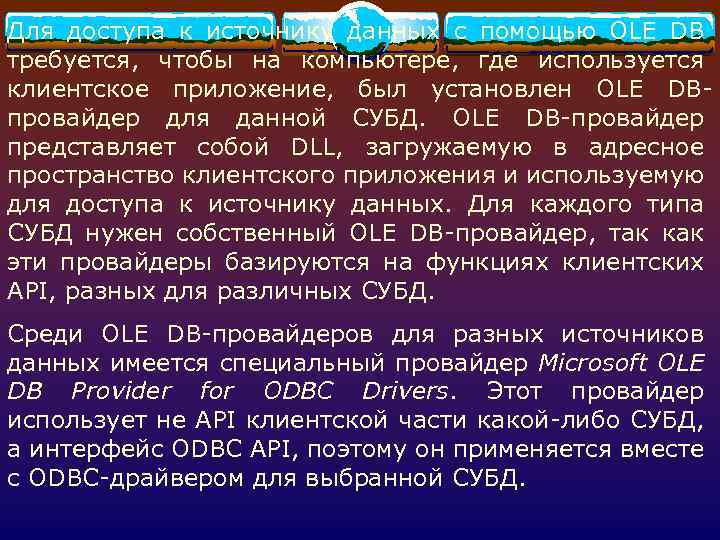 Для доступа к источнику данных с помощью OLE DB требуется, чтобы на компьютере, где используется клиентское приложение, был установлен OLE DB-провайдер для данной СУБД. OLE DB-провайдер представляет собой DLL, загружаемую в адресное пространство клиентского приложения и используемую для доступа к источнику данных. Для каждого типа СУБД нужен собственный OLE DB-провайдер, так как эти провайдеры базируются на функциях клиентских API, разных для различных СУБД.

Среди OLE DB-провайдеров для разных источников данных имеется специальный провайдер Microsoft OLE DB Provider for ODBC Drivers. Этот провайдер использует не API клиентской части какой-либо СУБД, а интерфейс ODBC API, поэтому он применяется вместе с ODBC-драйвером для выбранной СУБД.